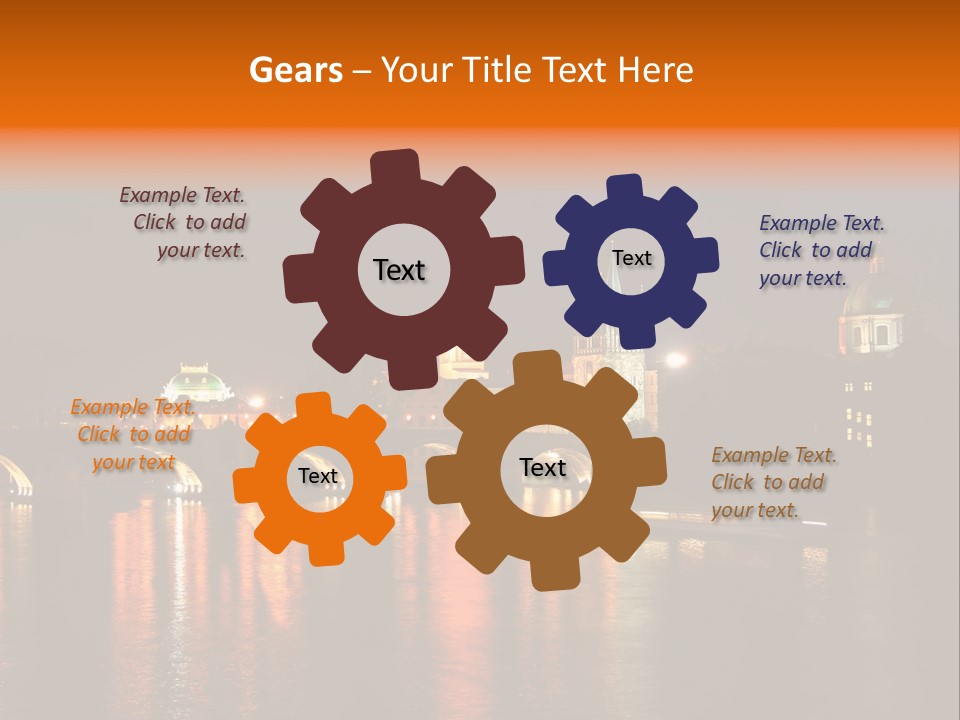 Gears – Your Title Text Here

Example Text. Click to add your text.

Text

Text

Example Text. Click to add your text.

Example Text. Click to add your text

Text

Text

Example Text. Click to add your text.